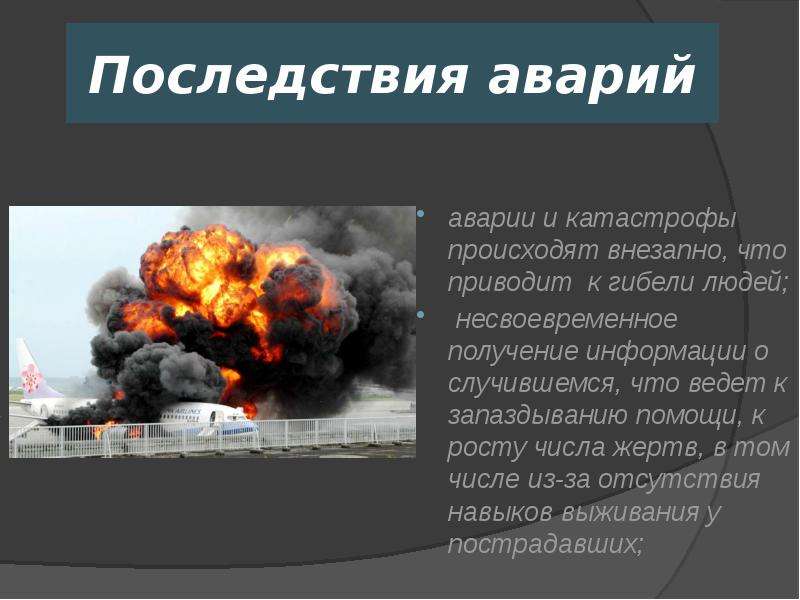 Последствия аварий

• аварии и катастрофы происходят внезапно, что приводит  к гибели людей;

• несвоевременное получение информации о случившемся, что ведет к запаздыванию помощи, к росту числа жертв, в том числе из-за отсутствия навыков выживания у пострадавших;